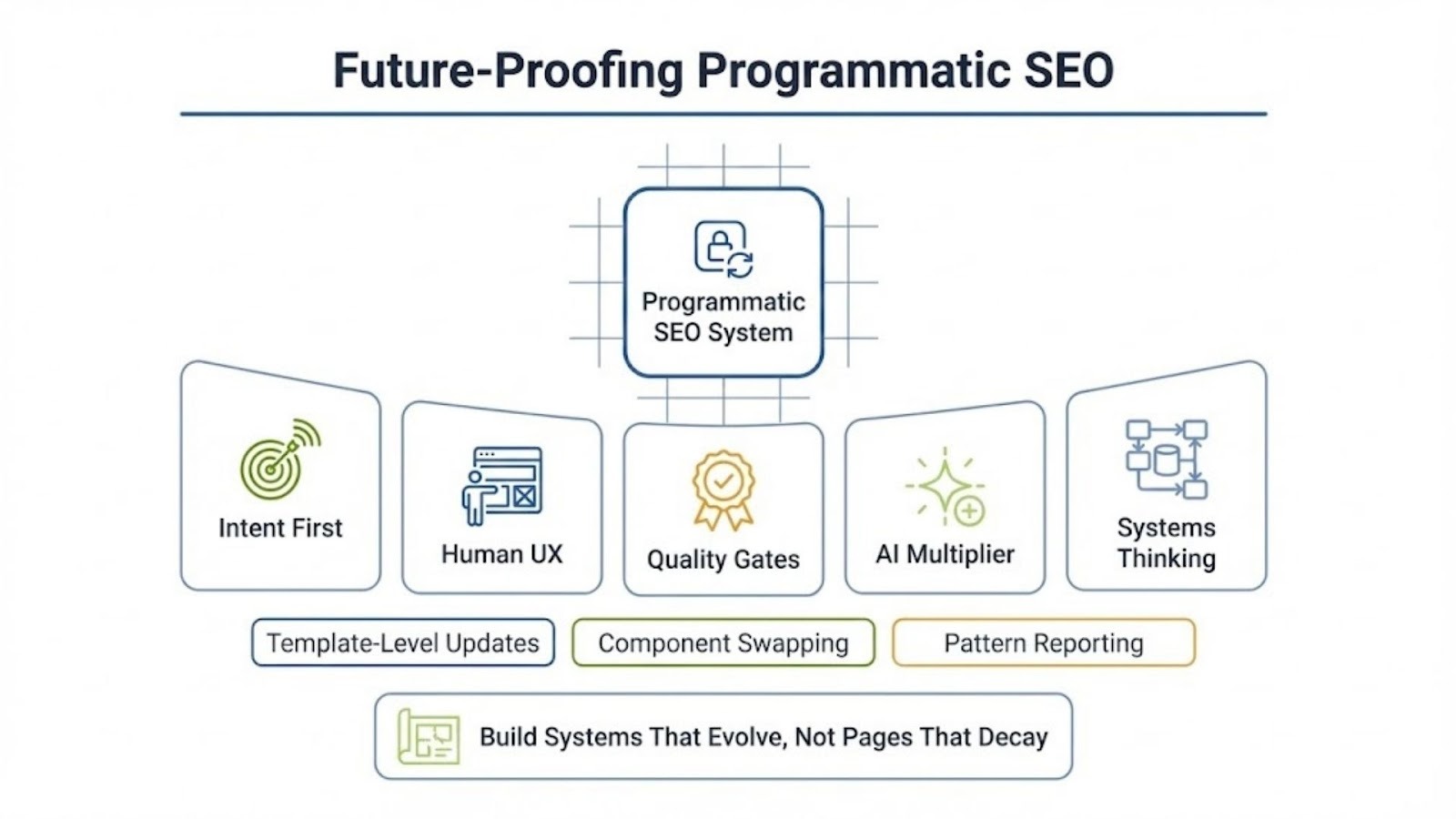 Future-Proofing Programmatic SEO

Programmatic SEO System

Intent First

Human UX

Quality Gates

AI Multiplier

Systems Thinking

Template-Level Updates

Component Swapping

Pattern Reporting

Build Systems That Evolve, Not Pages That Decay